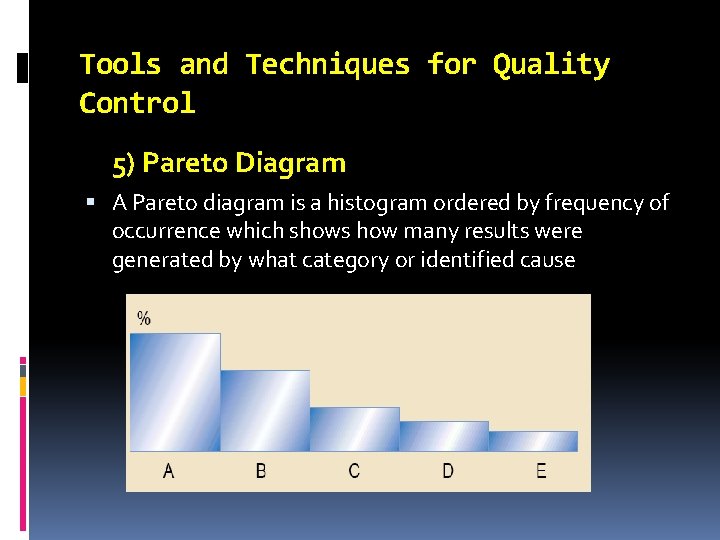 Tools and Techniques for Quality Control

5) Pareto Diagram

▪ A Pareto diagram is a histogram ordered by frequency of occurrence which shows how many results were generated by what category or identified cause

%

A B C D E